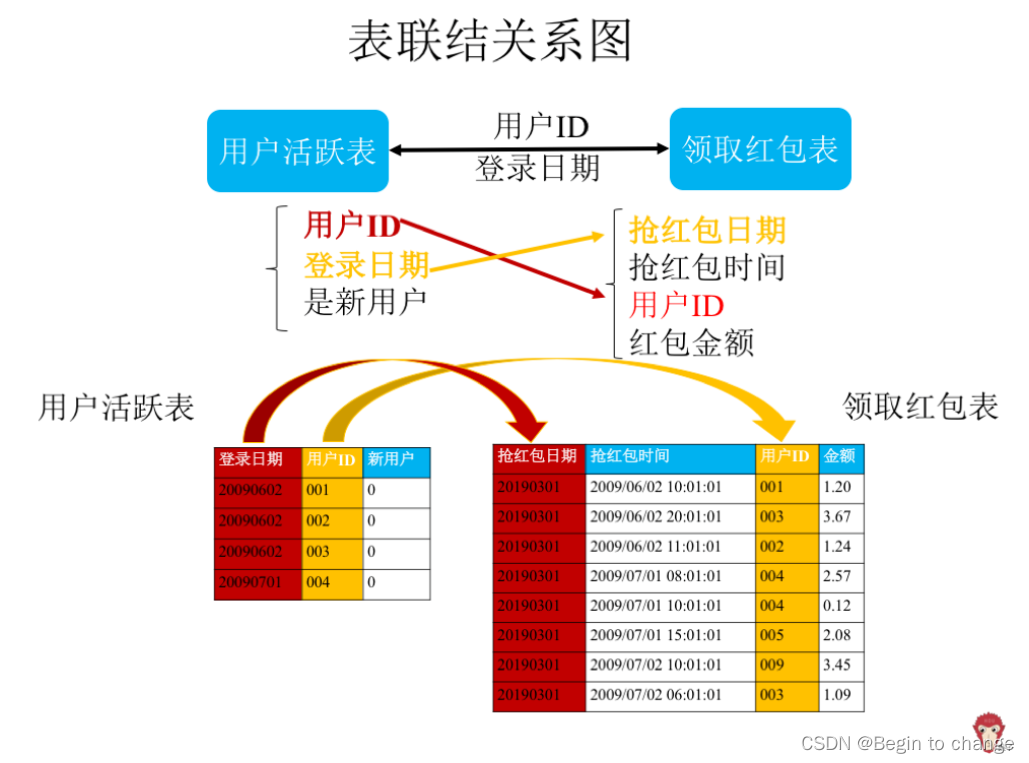 表联结关系图

用户活跃表

用户ID
登录日期

领取红包表

用户ID
登录日期
是新用户

抢红包日期
抢红包时间
用户ID
红包金额

用户活跃表

领取红包表

| 登录日期 | 用户ID | 新用户 |
|---|---|---|
| 20090602 | 001 | 0 |
| 20090602 | 002 | 0 |
| 20090602 | 003 | 0 |
| 20090701 | 004 | 0 |

| 抢红包日期 | 抢红包时间 | 用户ID | 金额 |
|---|---|---|---|
| 20190301 | 2009/06/02 10:01:01 | 001 | 1.20 |
| 20190301 | 2009/06/02 20:01:01 | 003 | 3.67 |
| 20190301 | 2009/06/02 11:01:01 | 002 | 1.24 |
| 20190301 | 2009/07/01 08:01:01 | 004 | 2.57 |
| 20190301 | 2009/07/01 10:01:01 | 004 | 0.12 |
| 20190301 | 2009/07/01 15:01:01 | 005 | 2.08 |
| 20190301 | 2009/07/02 10:01:01 | 009 | 3.45 |
| 20190301 | 2009/07/02 06:01:01 | 003 | 1.09 |

CSDN @Begin to change